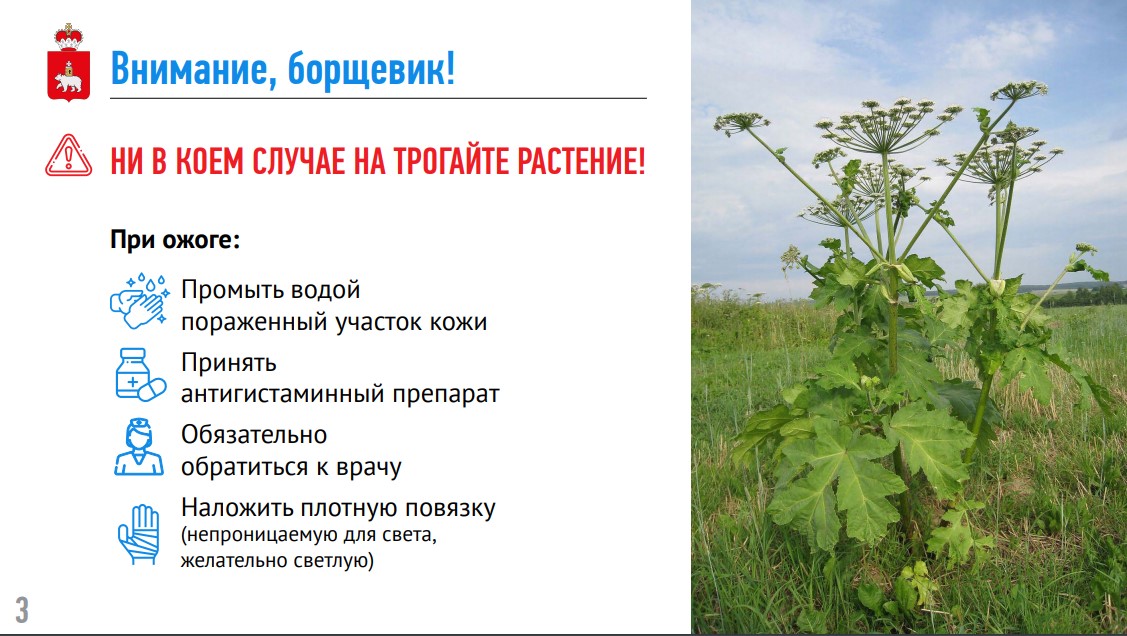 Внимание, борщевик!

НИ В КОЕМ СЛУЧАЕ НА ТРОГАЙТЕ РАСТЕНИЕ!

При ожоге:

Промыть водой пораженный участок кожи

Принять антигистаминный препарат

Обязательно обратиться к врачу

Наложить плотную повязку (непроницаемую для света, желательно светлую)

3